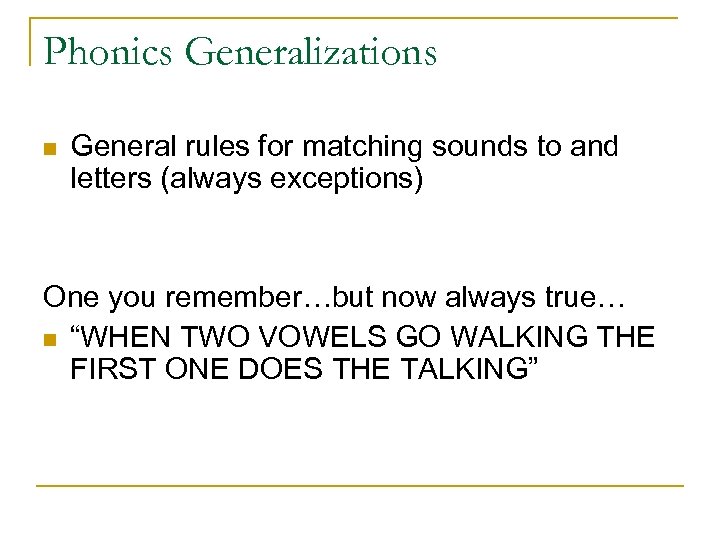 Phonics Generalizations

General rules for matching sounds to and letters (always exceptions)

One you remember…but now always true…

“WHEN TWO VOWELS GO WALKING THE FIRST ONE DOES THE TALKING”